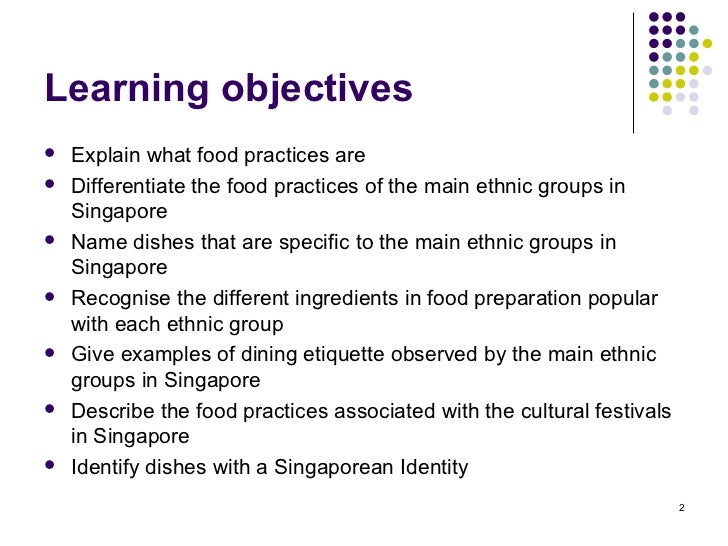 Learning objectives

- Explain what food practices are
- Differentiate the food practices of the main ethnic groups in Singapore
- Name dishes that are specific to the main ethnic groups in Singapore
- Recognise the different ingredients in food preparation popular with each ethnic group
- Give examples of dining etiquette observed by the main ethnic groups in Singapore
- Describe the food practices associated with the cultural festivals in Singapore
- Identify dishes with a Singaporean Identity

2